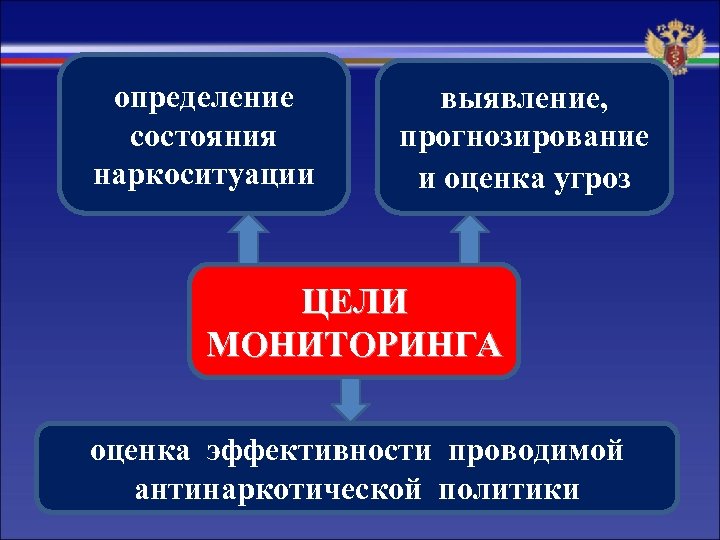 определение состояния наркоситуации

выявление, прогнозирование и оценка угроз

ЦЕЛИ МОНИТОРИНГА

оценка эффективности проводимой антинаркотической политики